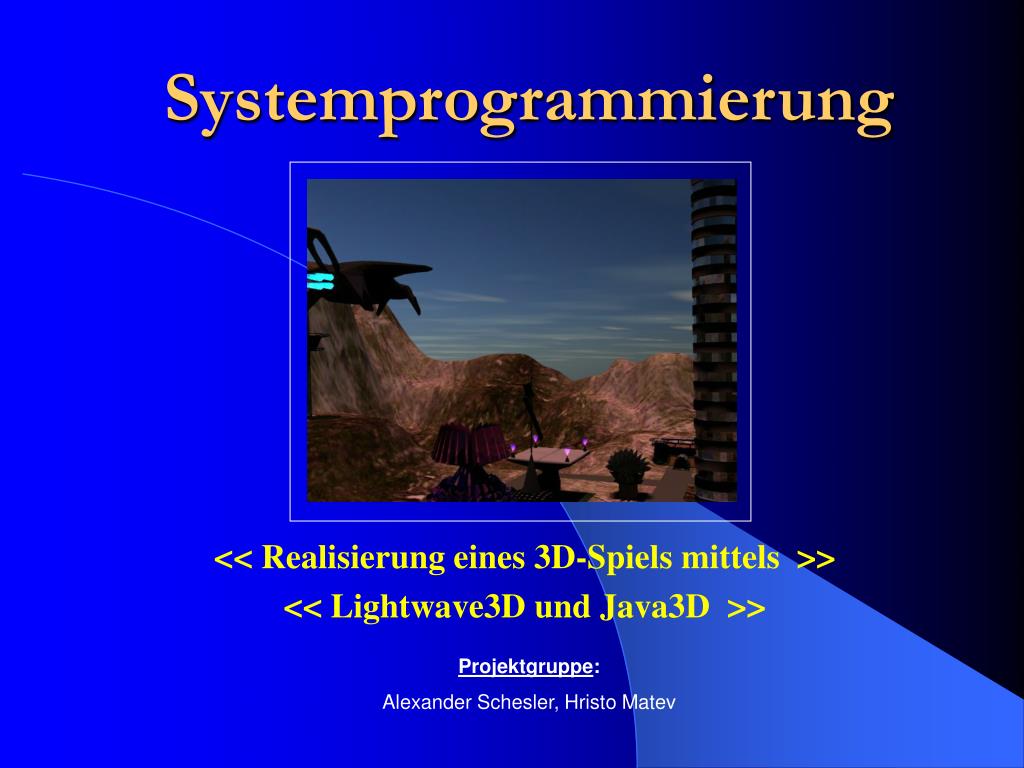 Systemprogrammierung

<< Realisierung eines 3D-Spiels mittels >>
<< Lightwave3D und Java3D >>

Projektgruppe:

Alexander Schesler, Hristo Matev